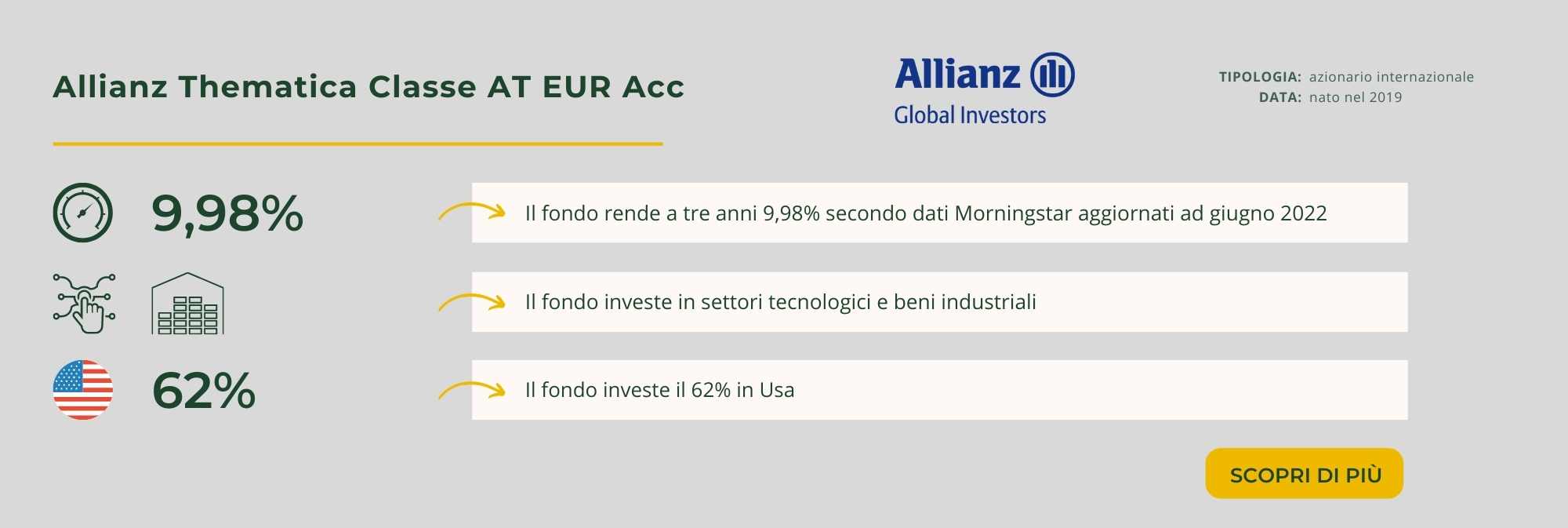 Allianz Thematica Classe AT EUR Acc

Allianz
Global Investors

TIPOLOGIA: azionario internazionale
DATA: nato nel 2019

9,98%

Il fondo rende a tre anni 9,98% secondo dati Morningstar aggiornati ad giugno 2022

Il fondo investe in settori tecnologici e beni industriali

62%

Il fondo investe il 62% in Usa

SCOPRI DI PIÙ